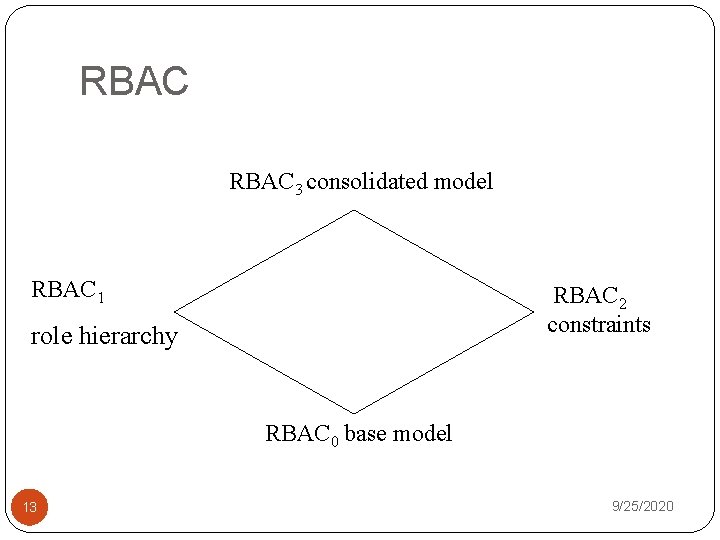 RBAC

$RBAC_3$ consolidated model

$RBAC_1$

role hierarchy

$RBAC_2$ constraints

$RBAC_0$ base model

13

9/25/2020